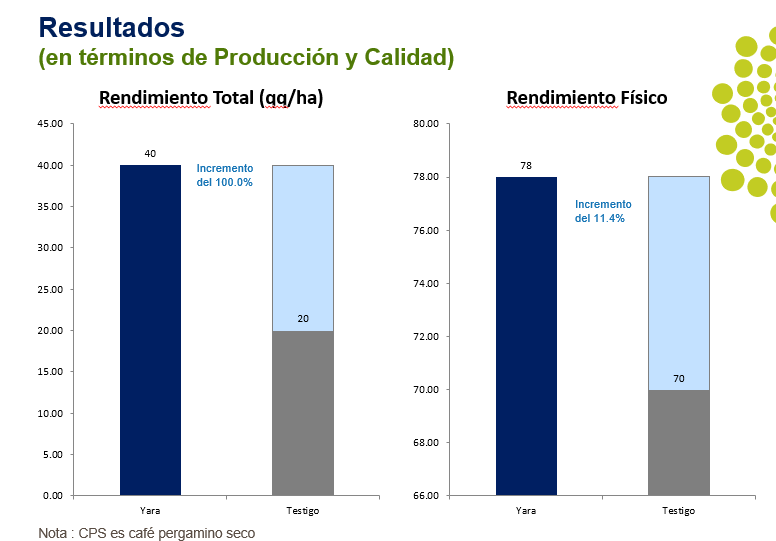 Resultados
(en términos de Producción y Calidad)

Rendimiento Total (qq/ha)

45.00
40.00
35.00
30.00
25.00
20.00
15.00
10.00
5.00
0.00

40
Incremento del 100.0%
20

Yara
Testigo

Rendimiento Físico

80.00
78.00
76.00
74.00
72.00
70.00
68.00
66.00

78
Incremento del 11.4%
70

Yara
Testigo

Nota : CPS es café pergamino seco